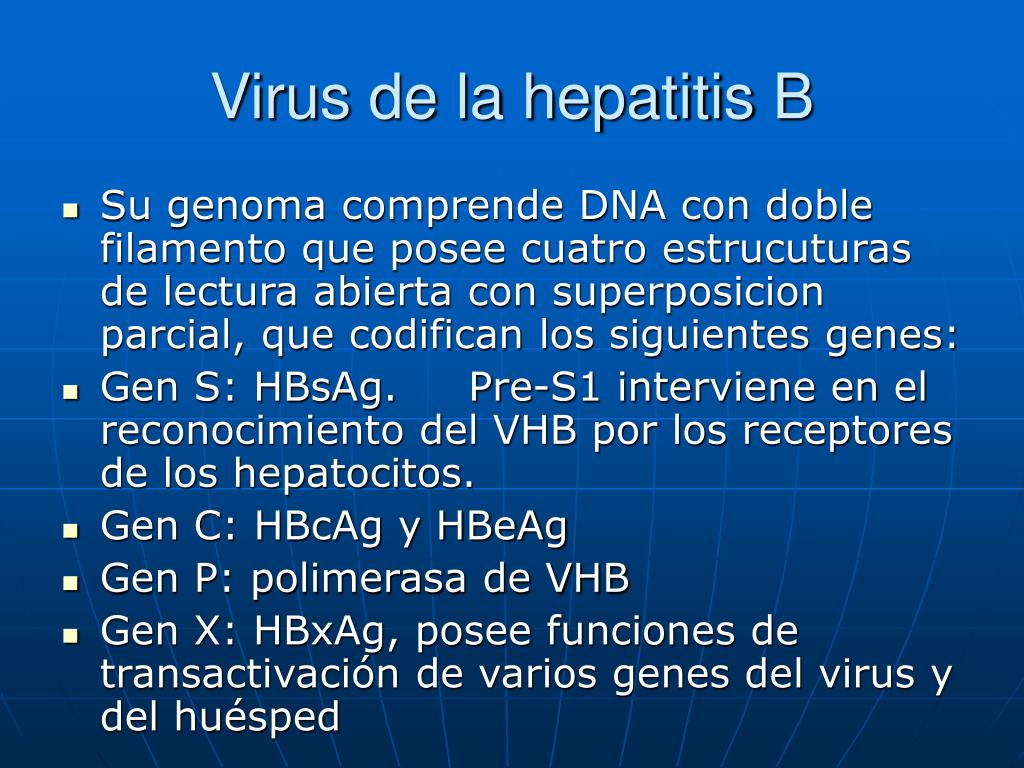 Virus de la hepatitis B

- Su genoma comprende DNA con doble filamento que posee cuatro estrucuturas de lectura abierta con superposicion parcial, que codifican los siguientes genes:
- Gen S: HBsAg. Pre-S1 interviene en el reconocimiento del VHB por los receptores de los hepatocitos.
- Gen C: HBcAg y HBeAg
- Gen P: polimerasa de VHB
- Gen X: HBxAg, posee funciones de transactivación de varios genes del virus y del huésped